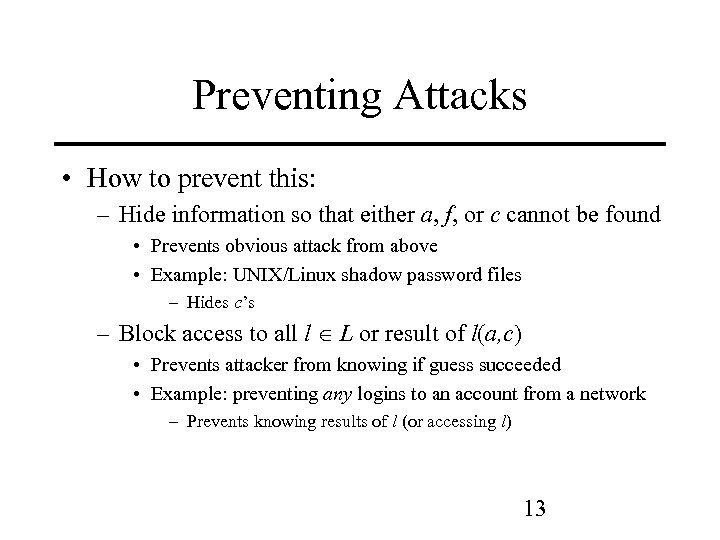 Preventing Attacks

• How to prevent this:
  – Hide information so that either $a$, $f$, or $c$ cannot be found
    • Prevents obvious attack from above
    • Example: UNIX/Linux shadow password files
      – Hides $c$'s
  – Block access to all $l \in L$ or result of $l(a,c)$
    • Prevents attacker from knowing if guess succeeded
    • Example: preventing *any* logins to an account from a network
      – Prevents knowing results of $l$ (or accessing $l$)

13